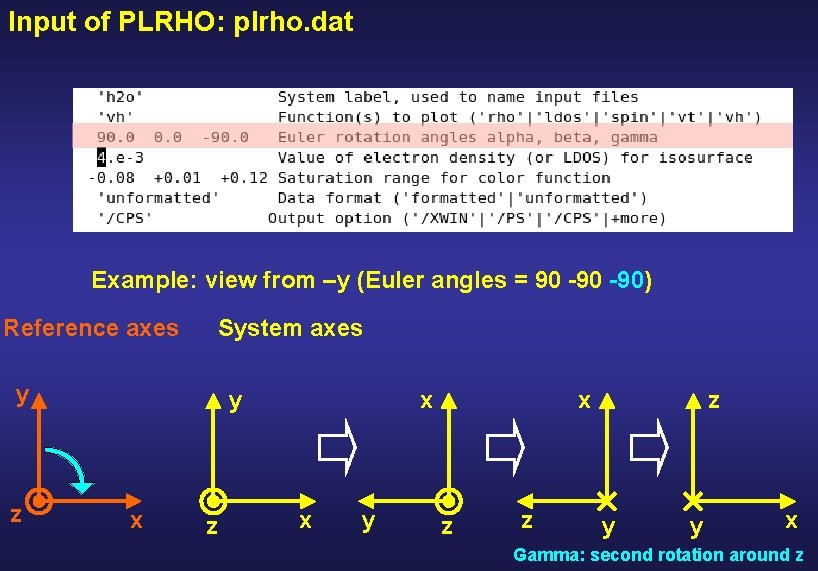 Input of PLRHO: plrho.dat

| | |
|---|---|
| 'h2o' | System label, used to name input files |
| 'vh' | Function(s) to plot ('rho'\|'ldos'\|'spin'\|'vt'\|'vh') |
| 90.0 0.0 -90.0 | Euler rotation angles alpha, beta, gamma |
| 4.e-3 | Value of electron density (or LDOS) for isosurface |
| -0.08 +0.01 +0.12 | Saturation range for color function |
| 'unformatted' | Data format ('formatted'\|'unformatted') |
| '/CPS' | Output option ('/XWIN'\|'/PS'\|'/CPS'\|+more) |

Example: view from –y (Euler angles = 90 -90 -90)

Reference axes System axes

y z x

y z x

x y z

x z y

z y x

Gamma: second rotation around z